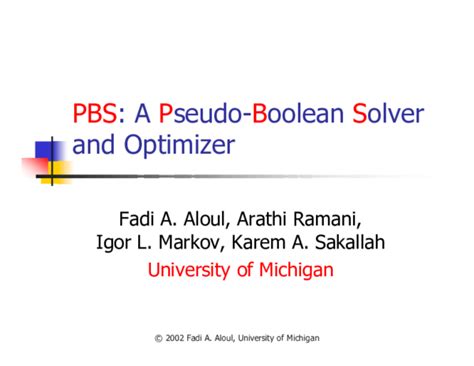 PBS: A Pseudo-Boolean Solver and Optimizer

Fadi A. Aloul, Arathi Ramani,
Igor L. Markov, Karem A. Sakallah
University of Michigan

© 2002 Fadi A. Aloul, University of Michigan